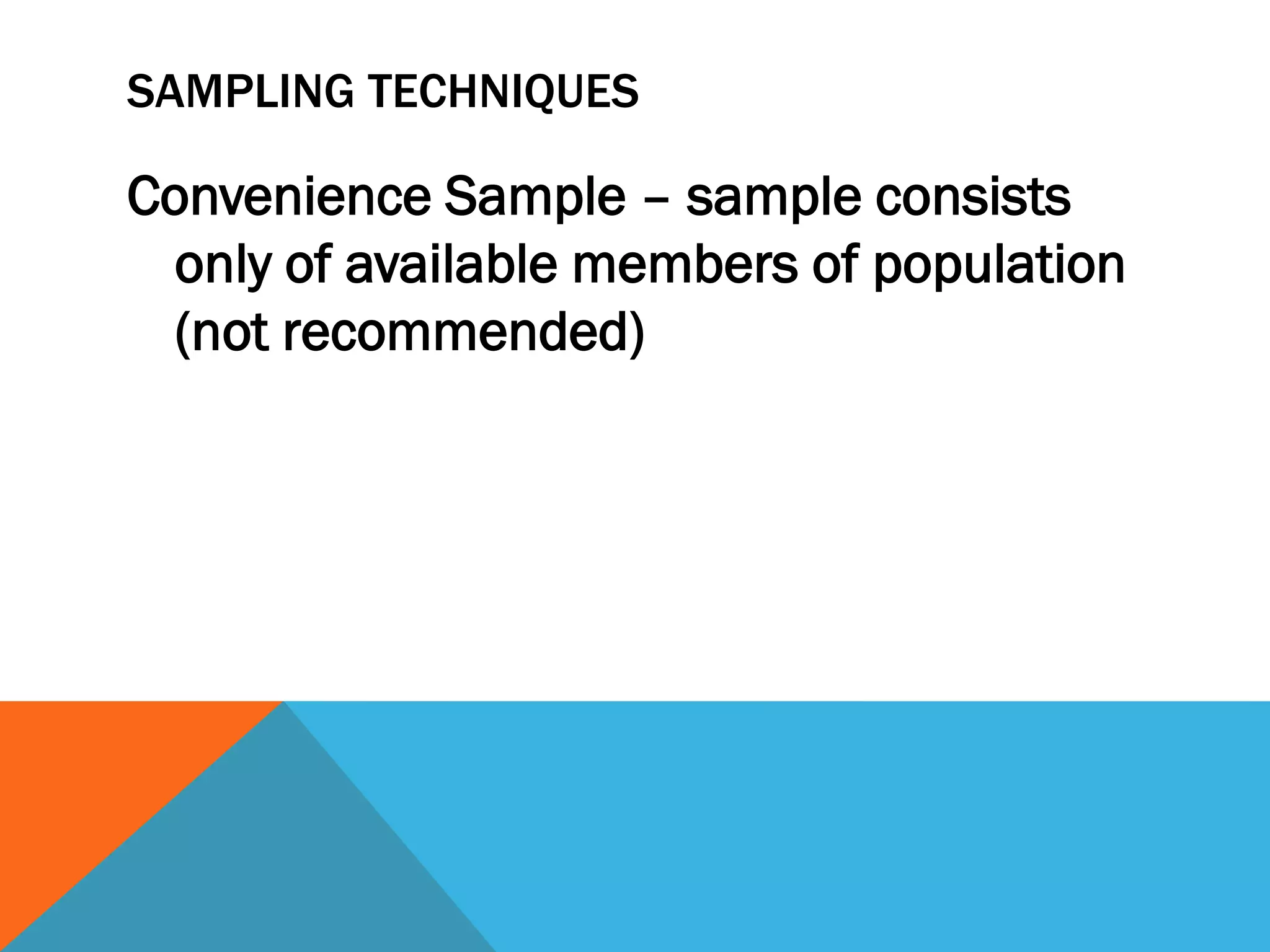 SAMPLING TECHNIQUES

Convenience Sample – sample consists only of available members of population (not recommended)